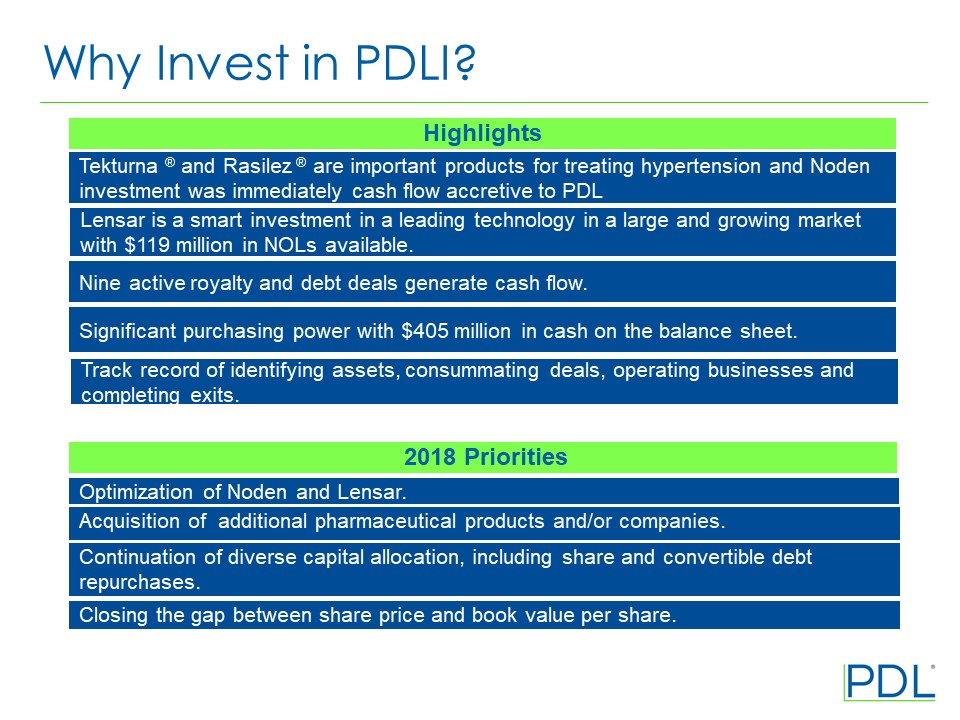 Why Invest in PDLI?

Highlights

Tekturna ® and Rasilez ® are important products for treating hypertension and Noden investment was immediately cash flow accretive to PDL

Lensar is a smart investment in a leading technology in a large and growing market with $119 million in NOLs available.

Nine active royalty and debt deals generate cash flow.

Significant purchasing power with $405 million in cash on the balance sheet.

Track record of identifying assets, consummating deals, operating businesses and completing exits.

2018 Priorities

Optimization of Noden and Lensar.

Acquisition of additional pharmaceutical products and/or companies.

Continuation of diverse capital allocation, including share and convertible debt repurchases.

Closing the gap between share price and book value per share.

PDL®